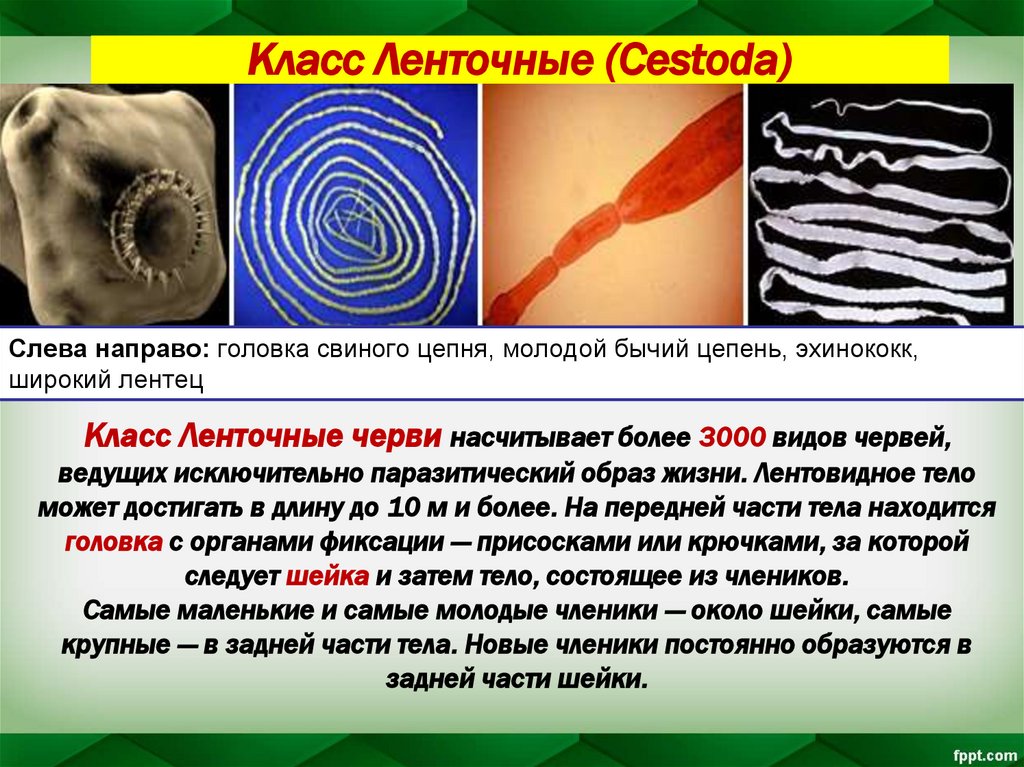 Класс Ленточные (Cestoda)

Слева направо: головка свиного цепня, молодой бычий цепень, эхинококк, широкий лентец

Класс Ленточные черви насчитывает более 3000 видов червей, ведущих исключительно паразитический образ жизни. Лентовидное тело может достигать в длину до 10 м и более. На передней части тела находится головка с органами фиксации — присосками или крючками, за которой следует шейка и затем тело, состоящее из члеников.
Самые маленькие и самые молодые членики — около шейки, самые крупные — в задней части тела. Новые членики постоянно образуются в задней части шейки.

fppt.com